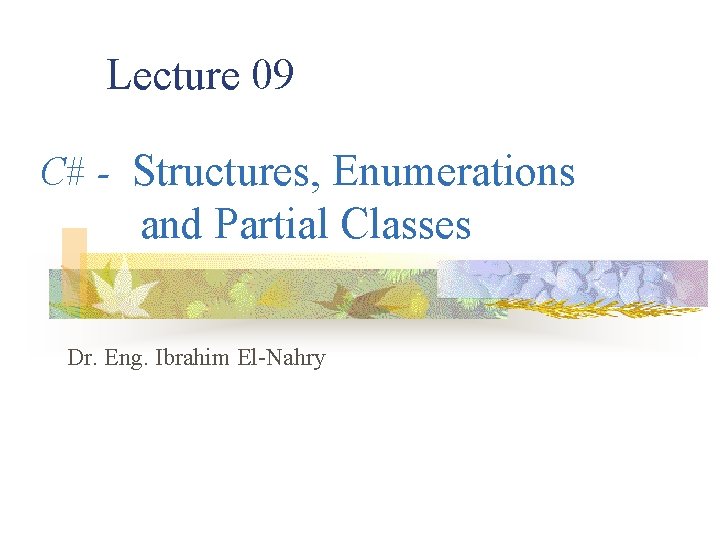 Lecture 09

C# - Structures, Enumerations and Partial Classes

Dr. Eng. Ibrahim El-Nahry